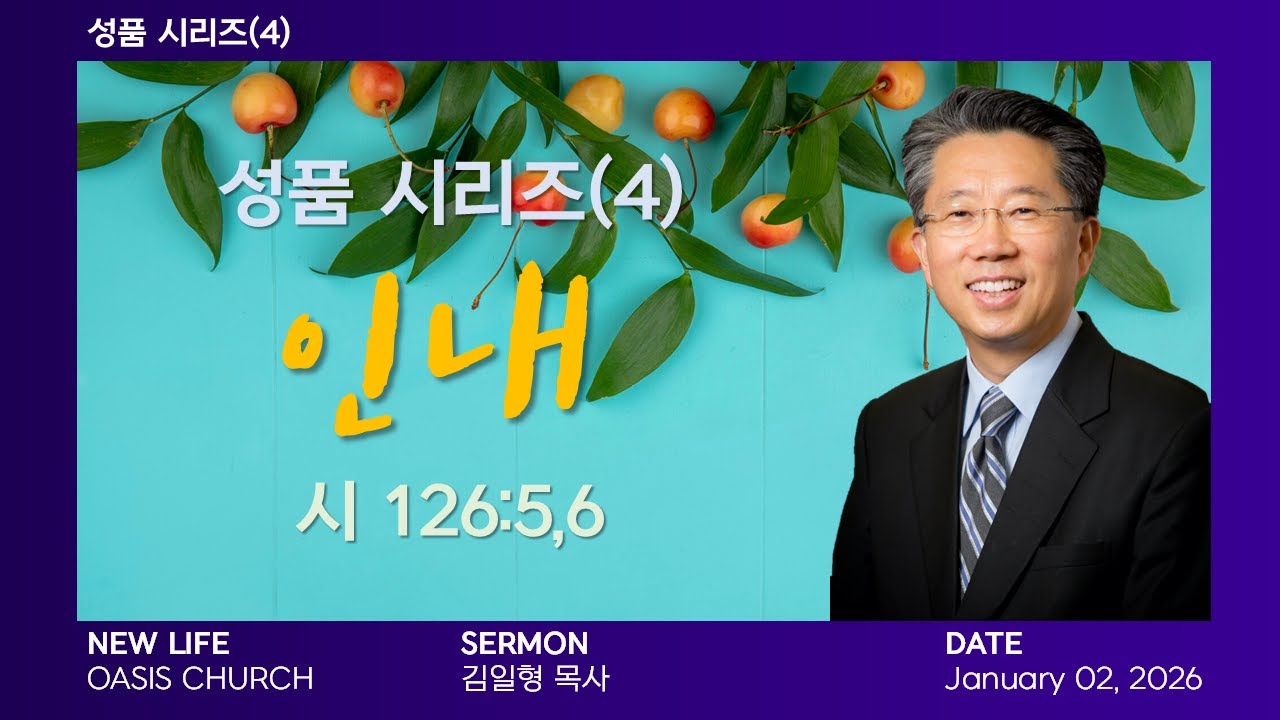 성품 시리즈(4)

성품 시리즈(4)

인내

시 126:5,6

NEW LIFE
OASIS CHURCH

SERMON
김일형 목사

DATE
January 02, 2026